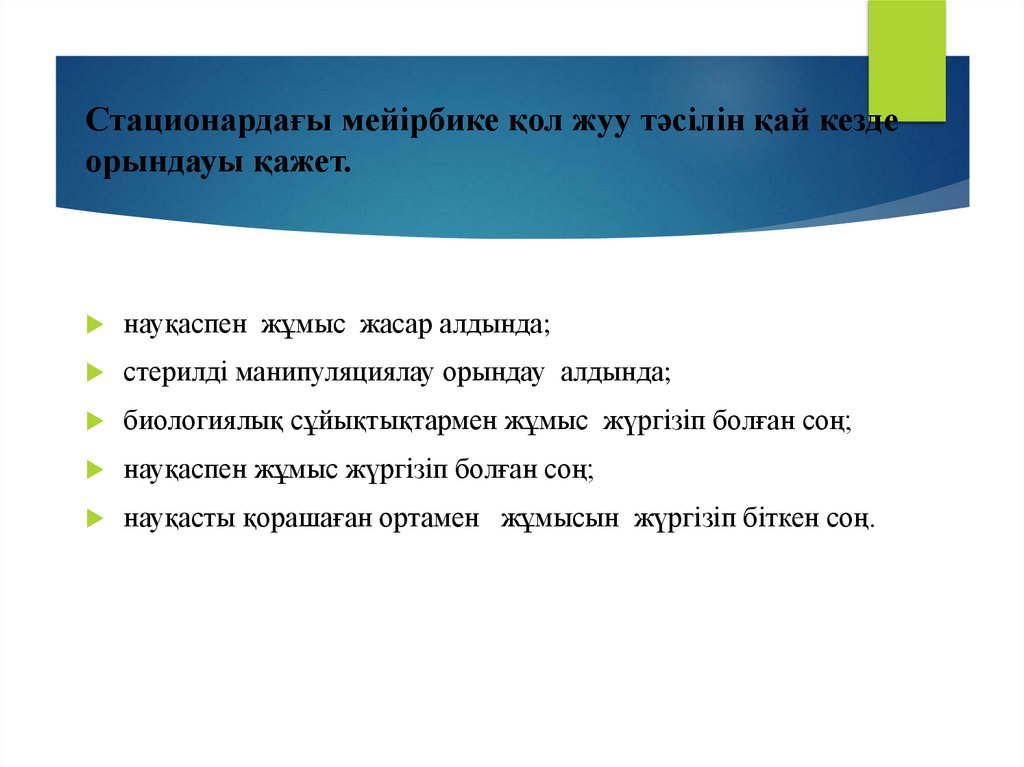 Стационардағы мейірбике қол жуу тәсілін қай кезде орындауы қажет.

науқаспен жұмыс жасар алдында;

стерилді манипуляциялау орындау алдында;

биологиялық сұйықтықтармен жұмыс жүргізіп болған соң;

науқаспен жұмыс жүргізіп болған соң;

науқасты қорашаған ортамен жұмысын жүргізіп біткен соң.